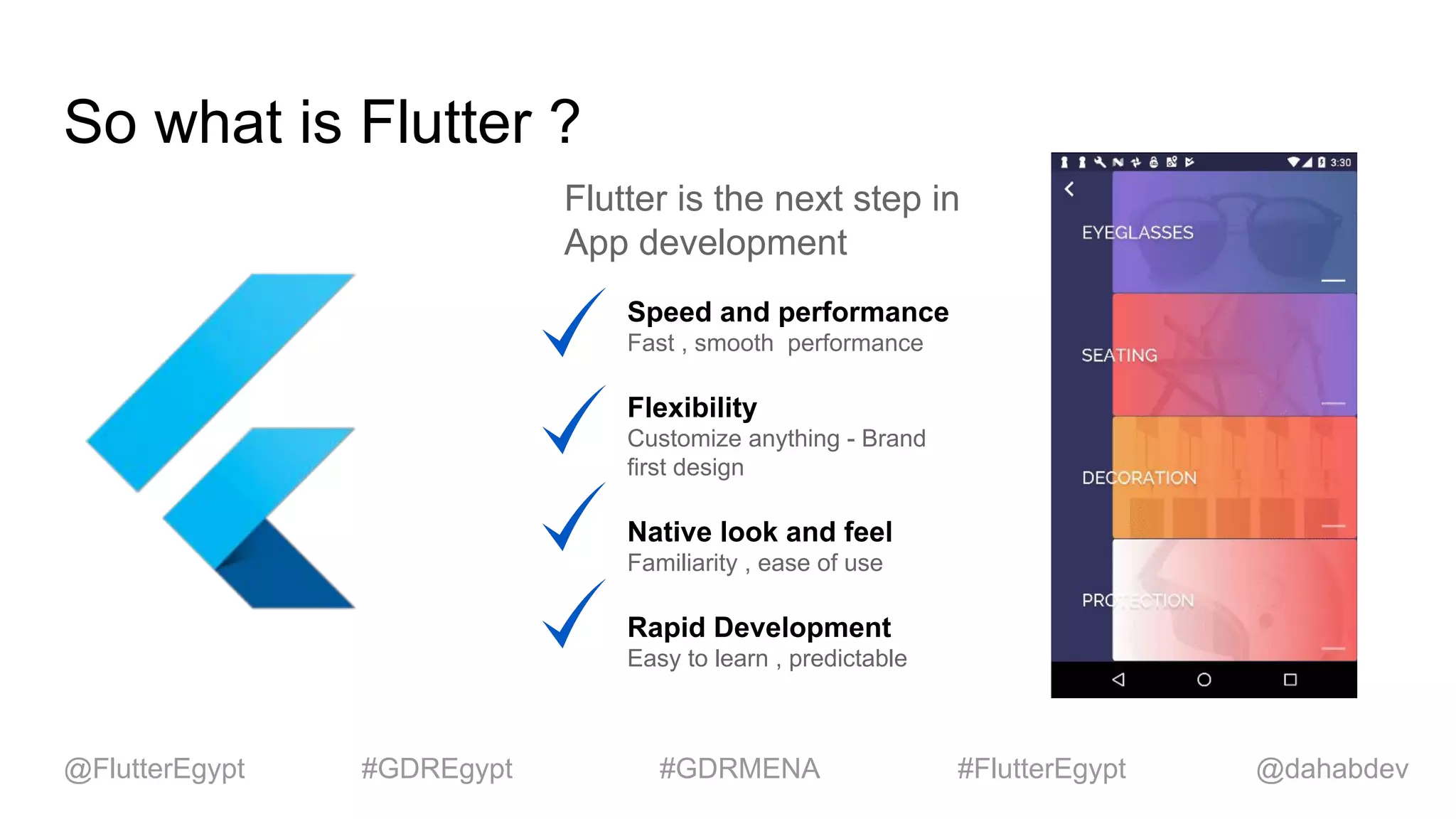 So what is Flutter ?

Flutter is the next step in App development

Speed and performance
Fast , smooth performance

Flexibility
Customize anything - Brand first design

Native look and feel
Familiarity , ease of use

Rapid Development
Easy to learn , predictable

3:30

EYEGLASSES

SEATING

DECORATION

PROTECTION

@FlutterEgypt #GDREgypt #GDRMENA #FlutterEgypt @dahabdev